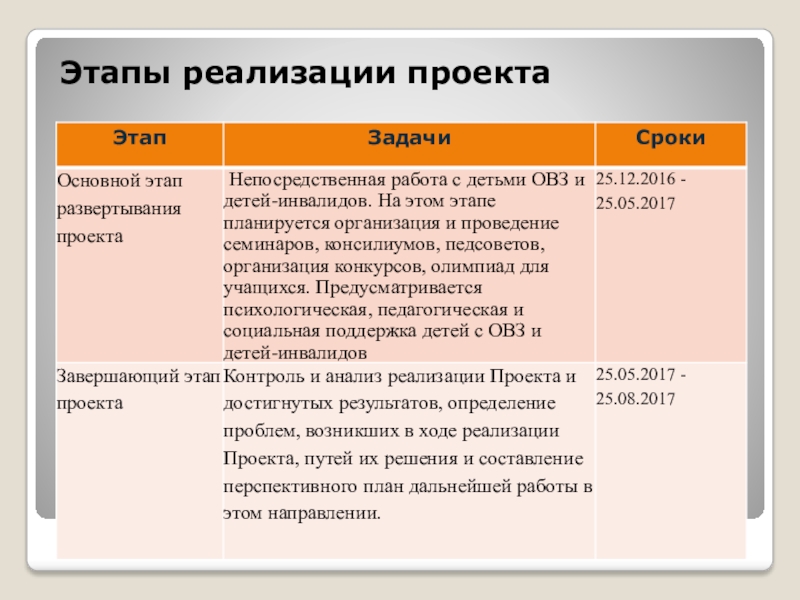 Этапы реализации проекта

| Этап | Задачи | Сроки |
|---|---|---|
| Основной этап развертывания проекта | Непосредственная работа с детьми ОВЗ и детей-инвалидов. На этом этапе планируется организация и проведение семинаров, консилиумов, педсоветов, организация конкурсов, олимпиад для учащихся. Предусматривается психологическая, педагогическая и социальная поддержка детей с ОВЗ и детей-инвалидов | 25.12.2016 - 25.05.2017 |
| Завершающий этап проекта | Контроль и анализ реализации Проекта и достигнутых результатов, определение проблем, возникших в ходе реализации Проекта, путей их решения и составление перспективного план дальнейшей работы в этом направлении. | 25.05.2017 - 25.08.2017 |